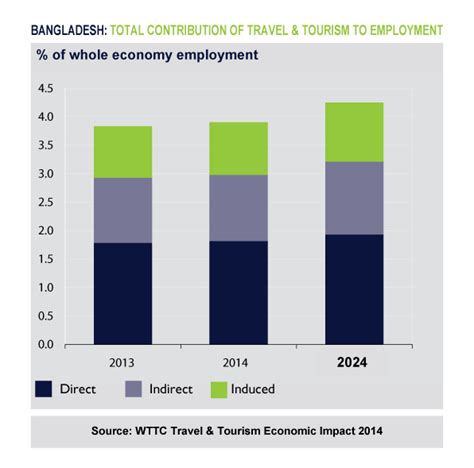 BANGLADESH: TOTAL CONTRIBUTION OF TRAVEL & TOURISM TO EMPLOYMENT

% of whole economy employment

4.5
4.0
3.5
3.0
2.5
2.0
1.5
1.0
0.5
0.0

2013
2014
2024

Direct
Indirect
Induced

Source: WTTC Travel & Tourism Economic Impact 2014